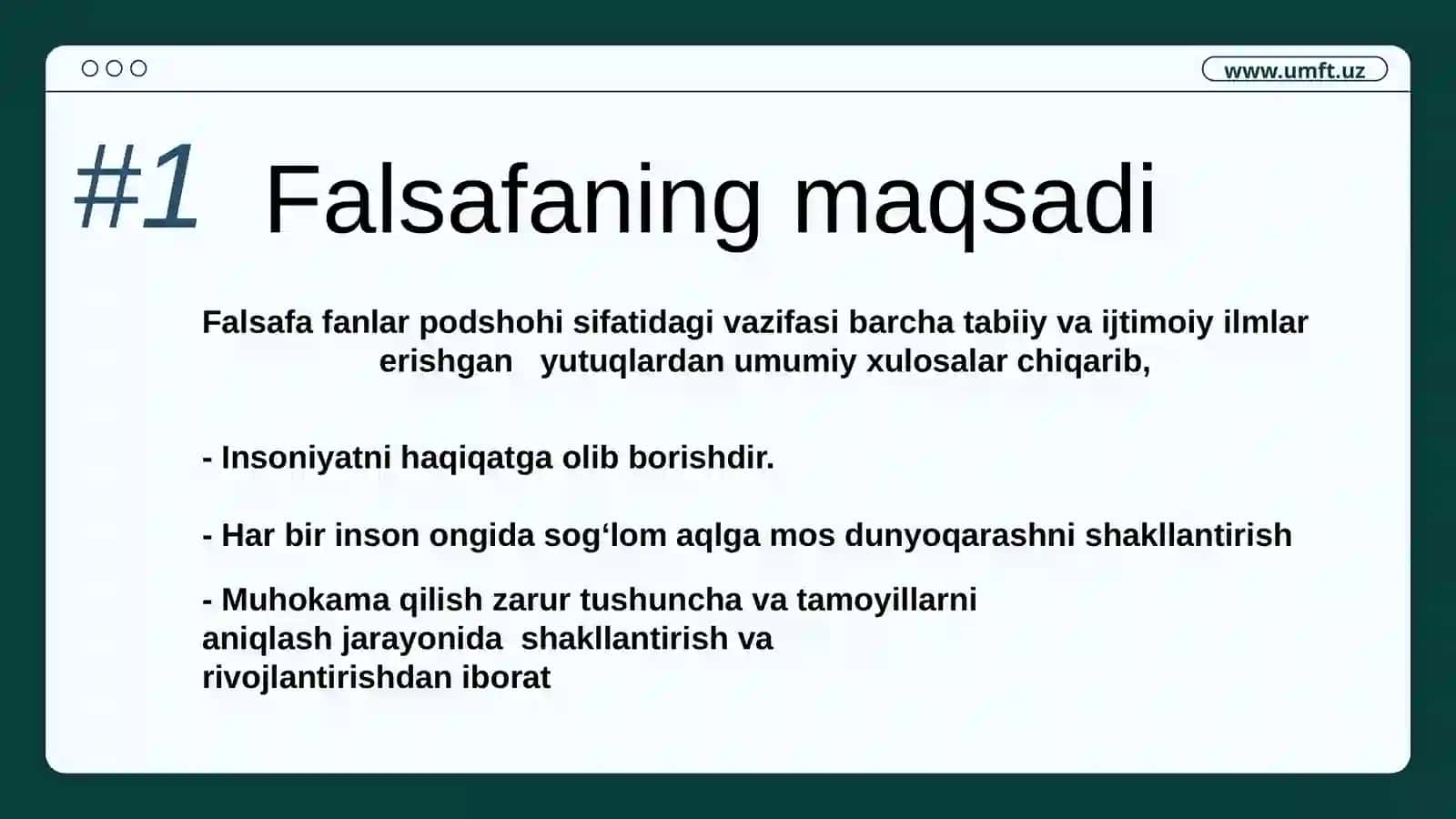 www.umft.uz

#1 Falsafaning maqsadi

Falsafa fanlar podshohi sifatidagi vazifasi barcha tabiiy va ijtimoiy ilmlar erishgan yutuqlardan umumiy xulosalar chiqarib,

- Insoniyatni haqiqatga olib borishdir.

- Har bir inson ongida sog‘lom aqlga mos dunyoqarashni shakllantirish

- Muhokama qilish zarur tushuncha va tamoyillarni aniqlash jarayonida shakllantirish va rivojlantirishdan iborat